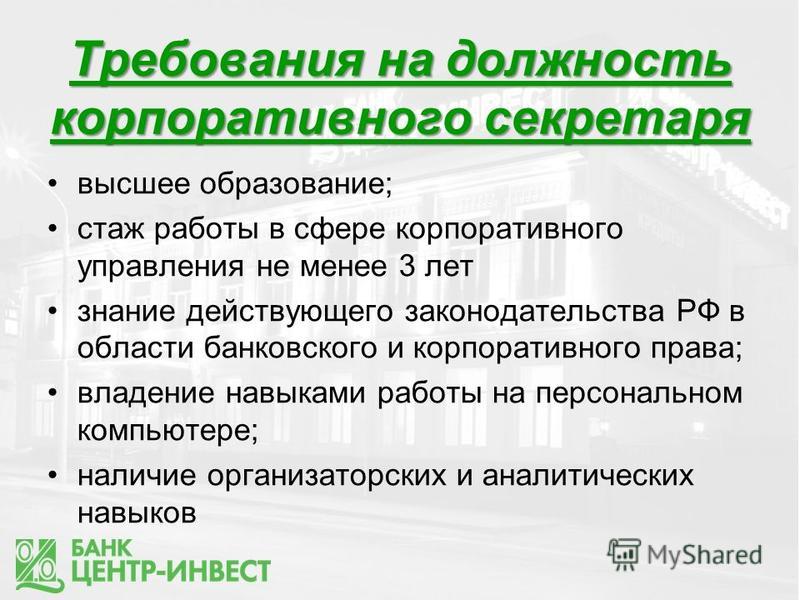 Требования на должность корпоративного секретаря

• высшее образование;
• стаж работы в сфере корпоративного управления не менее 3 лет
• знание действующего законодательства РФ в области банковского и корпоративного права;
• владение навыками работы на персональном компьютере;
• наличие организаторских и аналитических навыков

БАНК
ЦЕНТР-ИНВЕСТ

MyShared